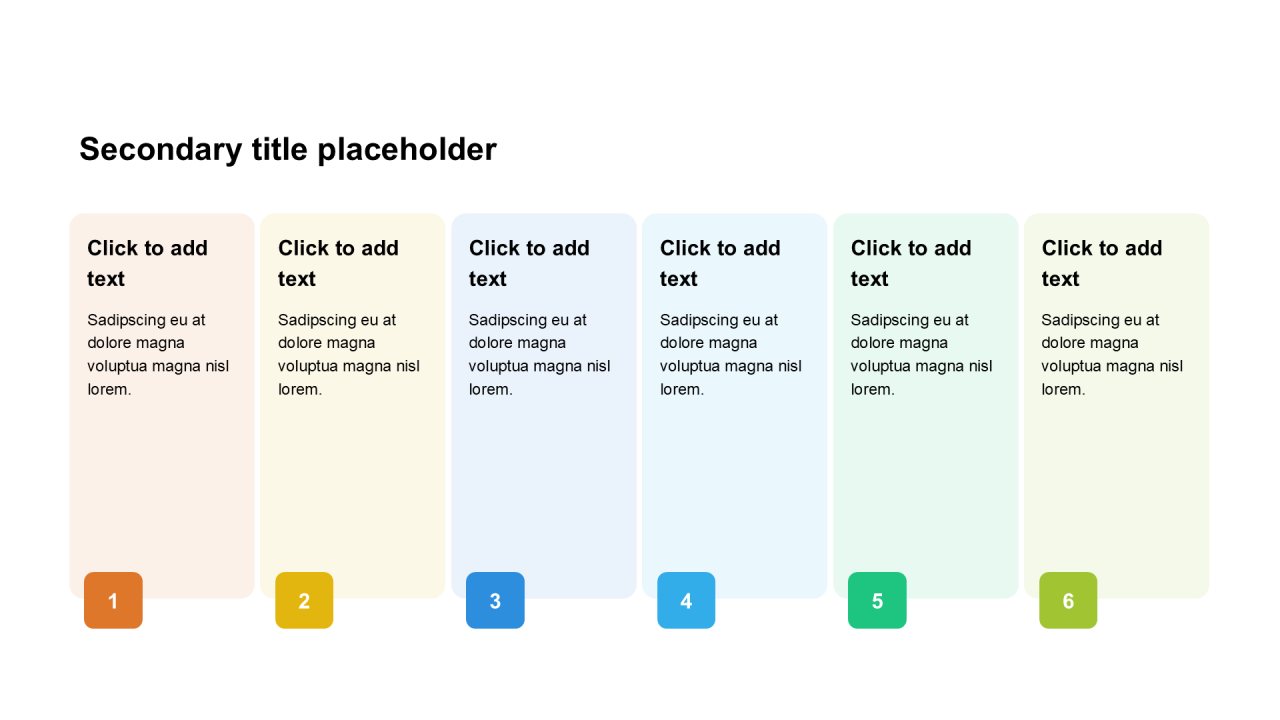 Secondary title placeholder

Click to add text

Sadipscing eu at dolore magna voluptua magna nisl lorem.

1

Click to add text

Sadipscing eu at dolore magna voluptua magna nisl lorem.

2

Click to add text

Sadipscing eu at dolore magna voluptua magna nisl lorem.

3

Click to add text

Sadipscing eu at dolore magna voluptua magna nisl lorem.

4

Click to add text

Sadipscing eu at dolore magna voluptua magna nisl lorem.

5

Click to add text

Sadipscing eu at dolore magna voluptua magna nisl lorem.

6